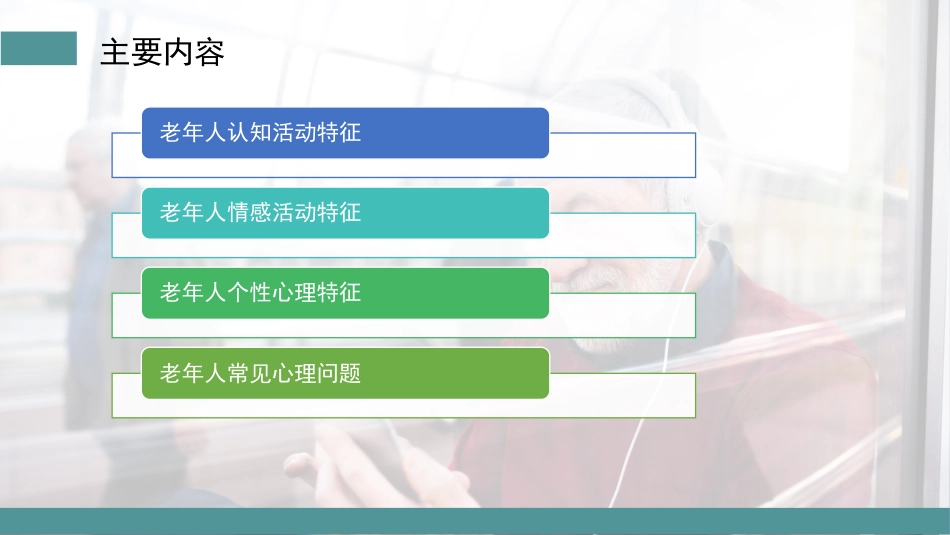 主要内容

老年人认知活动特征

老年人情感活动特征

老年人个性心理特征

老年人常见心理问题